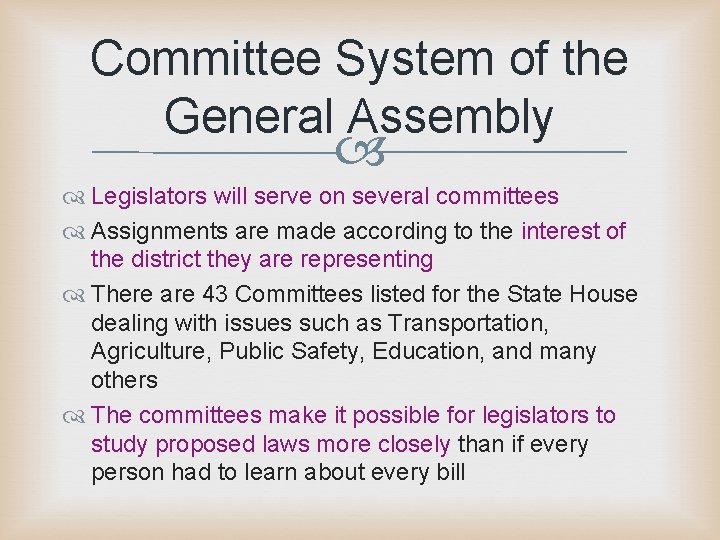 Committee System of the General Assembly

Legislators will serve on several committees

Assignments are made according to the interest of the district they are representing

There are 43 Committees listed for the State House dealing with issues such as Transportation, Agriculture, Public Safety, Education, and many others

The committees make it possible for legislators to study proposed laws more closely than if every person had to learn about every bill